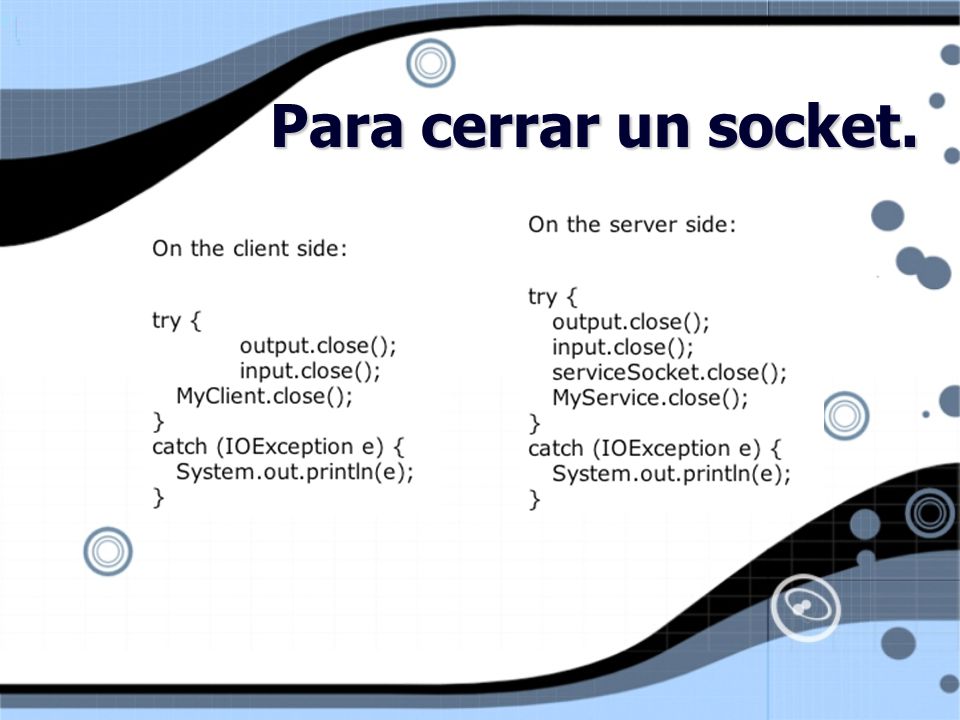 Para cerrar un socket.

On the client side:

try {
output.close();
input.close();
MyClient.close();
}
catch (IOException e) {
System.out.println(e);
}

On the server side:

try {
output.close();
input.close();
serviceSocket.close();
MyService.close();
}
catch (IOException e) {
System.out.println(e);
}